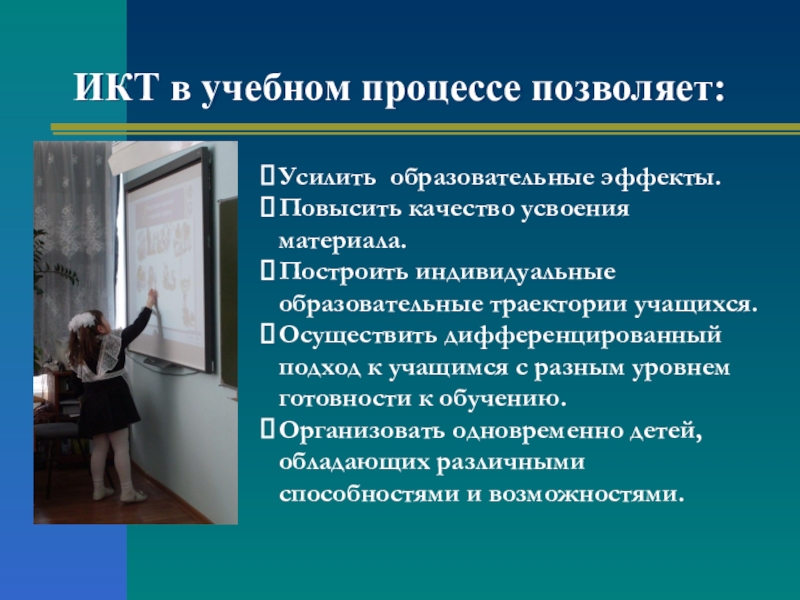 ИКТ в учебном процессе позволяет:

Усилить образовательные эффекты.
Повысить качество усвоения материала.
Построить индивидуальные образовательные траектории учащихся.
Осуществить дифференцированный подход к учащимся с разным уровнем готовности к обучению.
Организовать одновременно детей, обладающих различными способностями и возможностями.